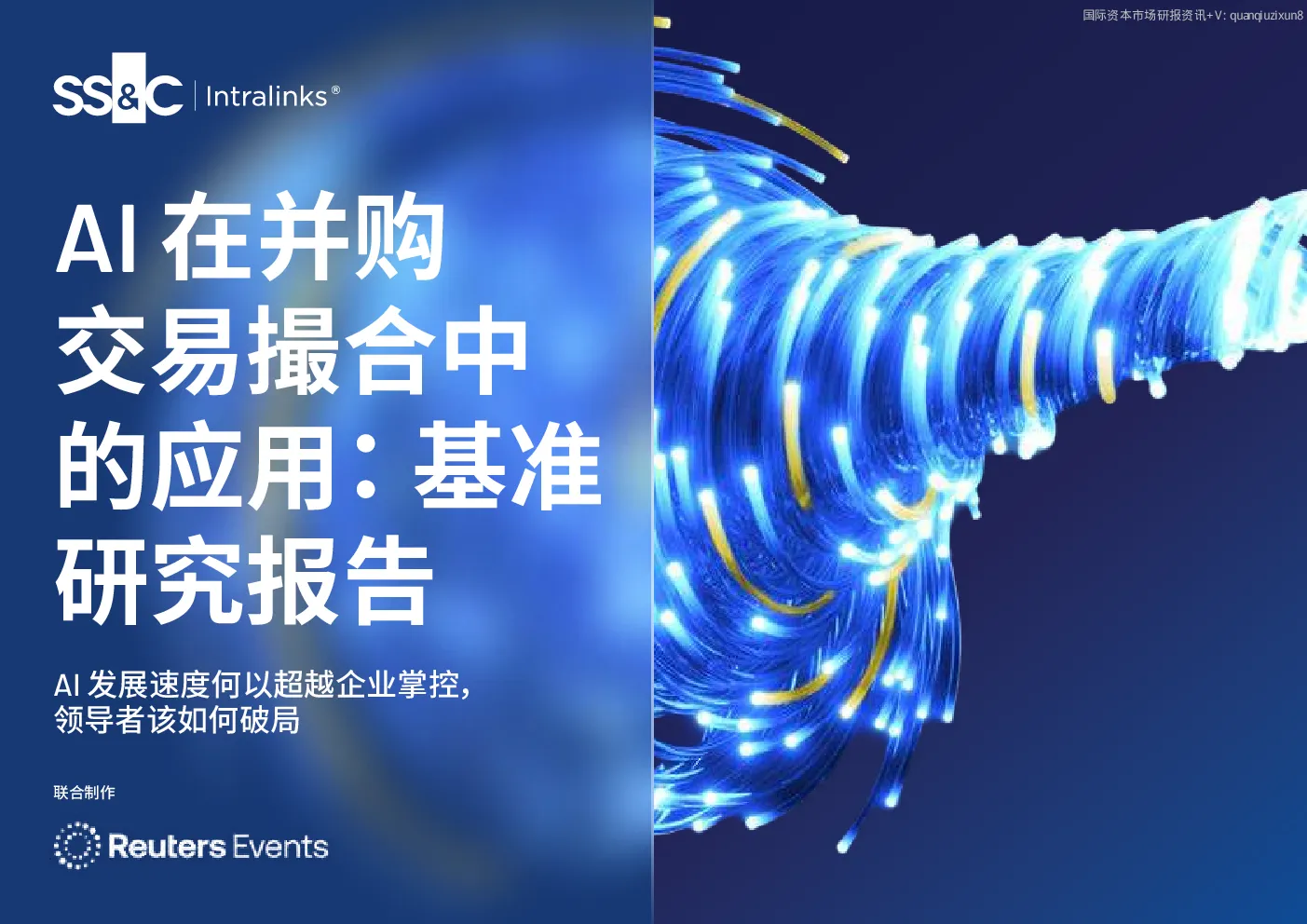 国际资本市场研报资讯+V: quanqiuzixun8

SS&C | Intralinks®

AI 在并购交易撮合中的应用：基准研究报告

AI 发展速度何以超越企业掌控，领导者该如何破局

联合制作

Reuters Events